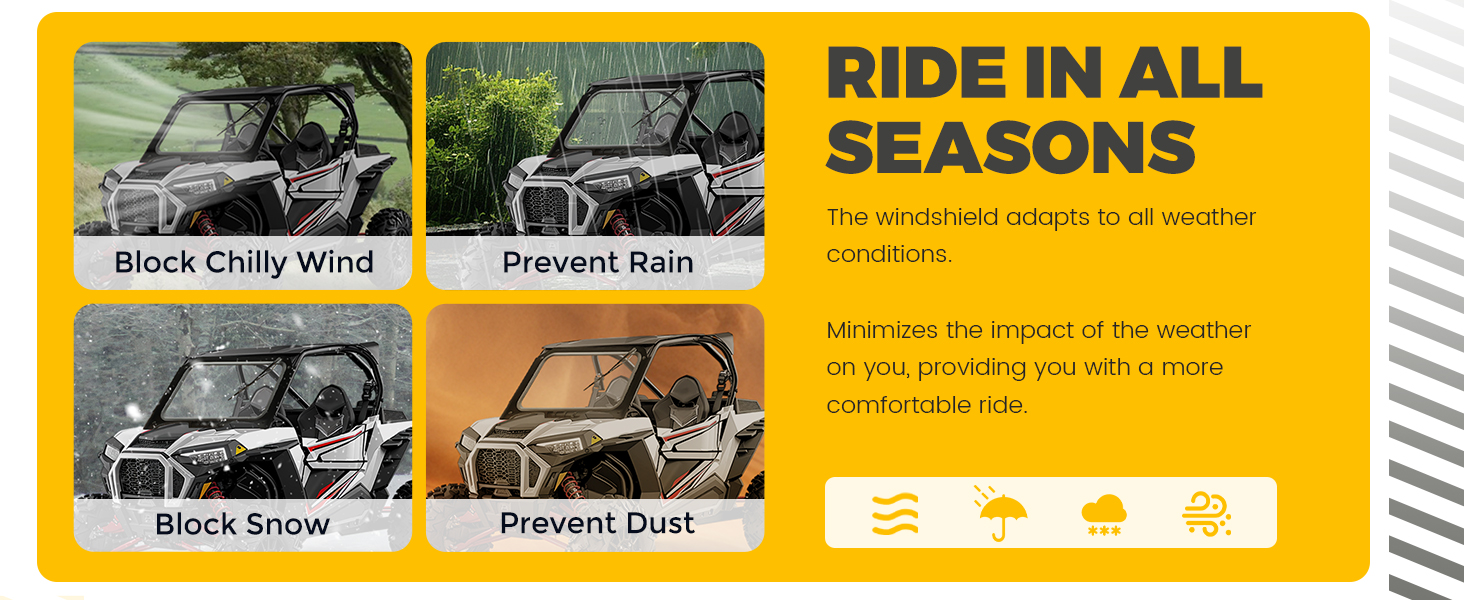 Block Chilly Wind

Prevent Rain

Block Snow

Prevent Dust

RIDE IN ALL SEASONS

The windshield adapts to all weather conditions.

Minimizes the impact of the weather on you, providing you with a more comfortable ride.